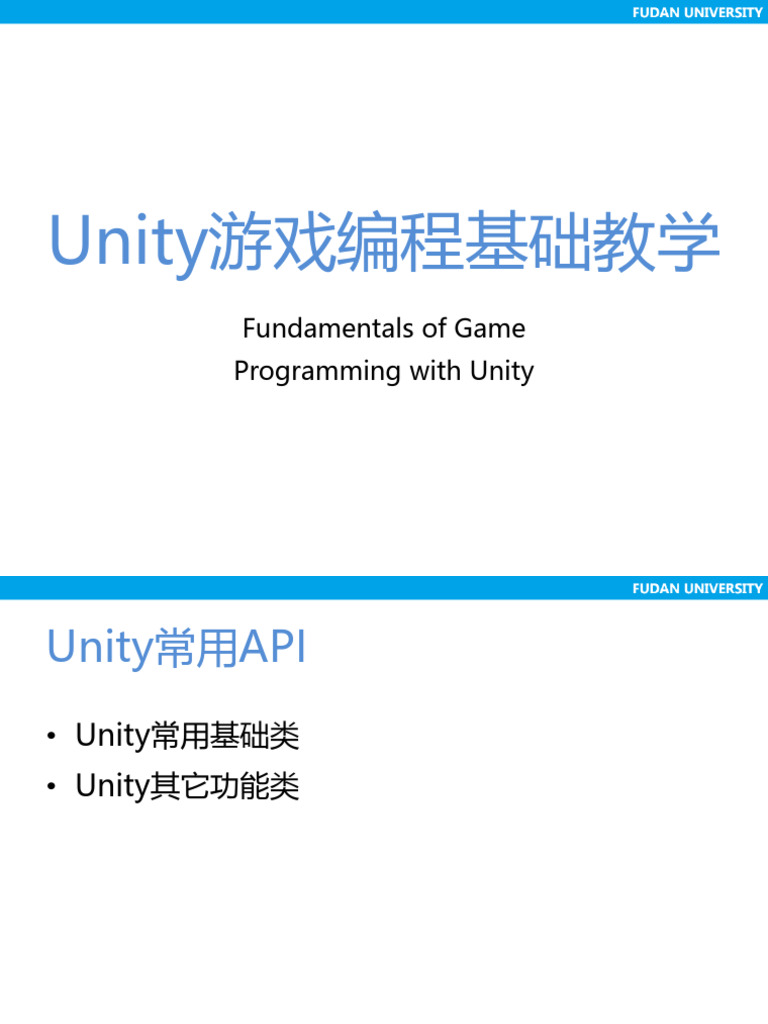 FUDAN UNIVERSITY

Unity游戏编程基础教学

Fundamentals of Game Programming with Unity

FUDAN UNIVERSITY

Unity常用API

• Unity常用基础类
• Unity其它功能类